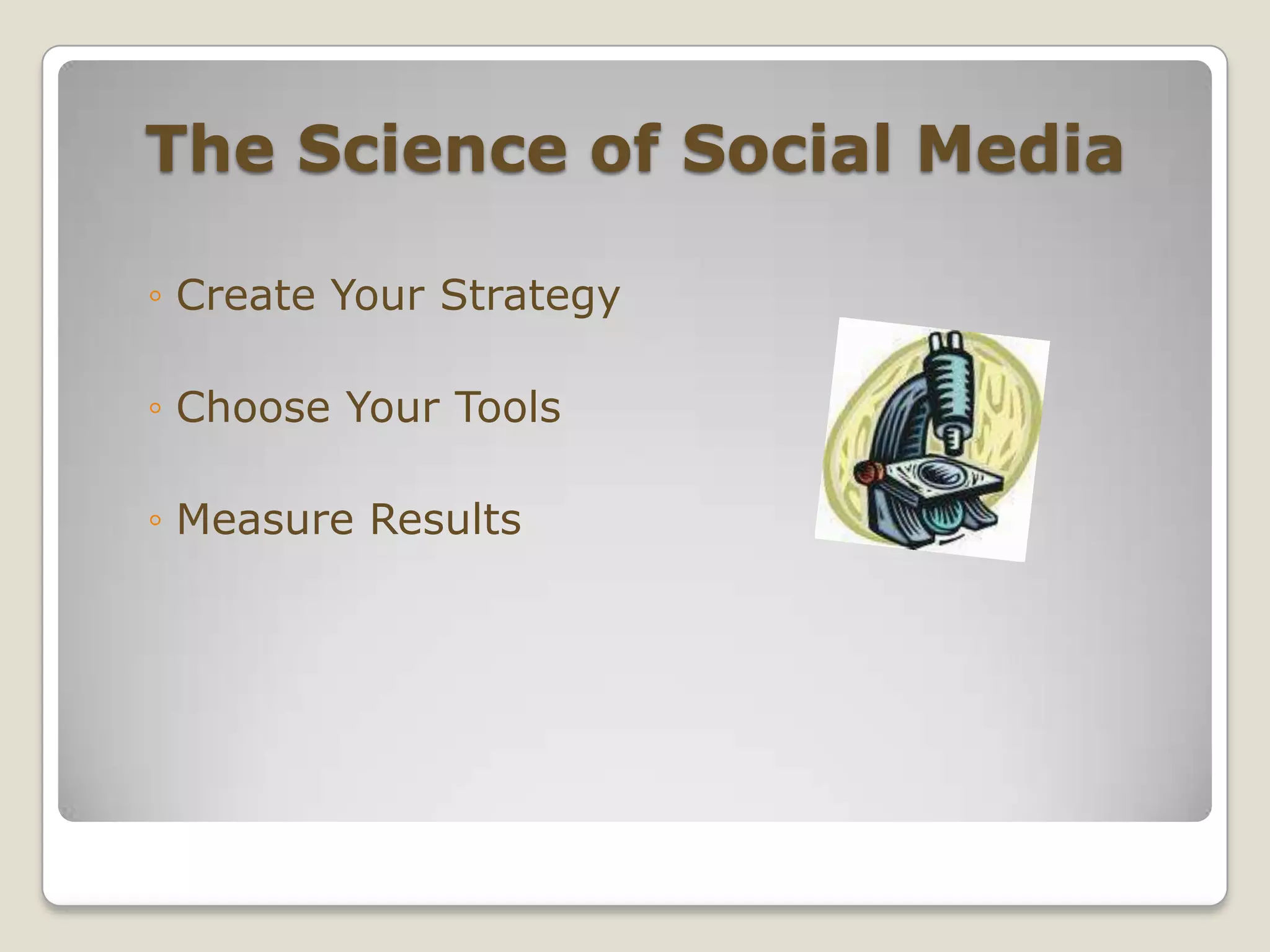 The Science of Social Media

◦ Create Your Strategy

◦ Choose Your Tools

◦ Measure Results